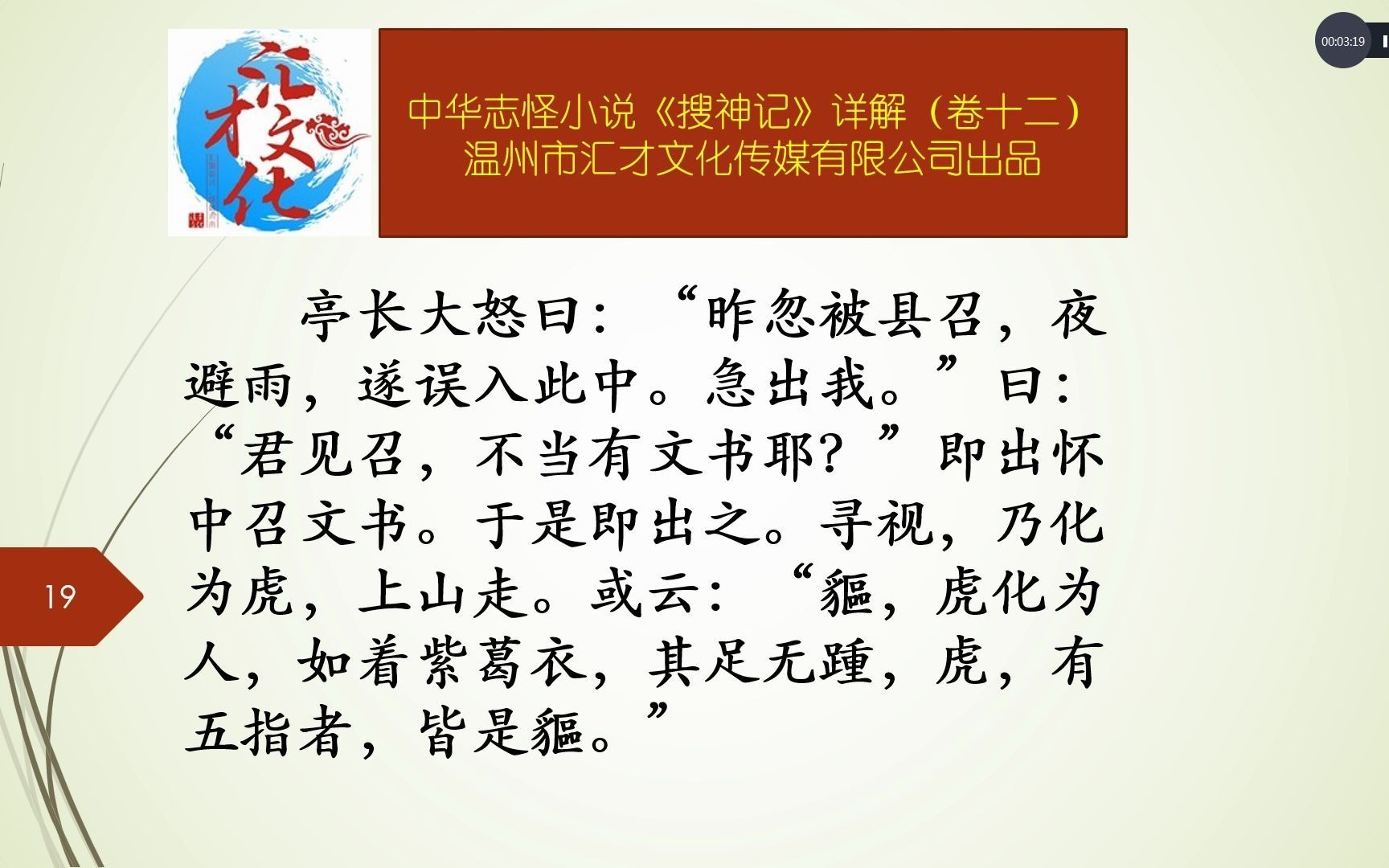 汇才文化

中华志怪小说《搜神记》详解（卷十二）
温州市汇才文化传媒有限公司出品

00:03:19

亭长大怒曰：“昨忽被县召，夜避雨，遂误入此中。急出我。”曰：“君见召，不当有文书耶？”即出怀中召文书。于是即出之。寻视，乃化为虎，上山走。或云：“貙，虎化为人，如着紫葛衣，其足无踵，虎，有五指者，皆是貙。”

19